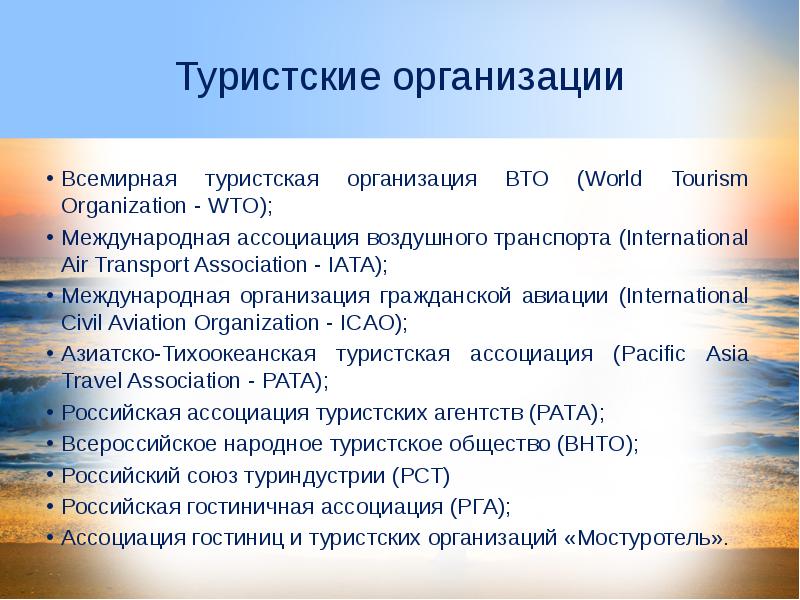 Туристские организации

• Всемирная туристская организация ВТО (World Tourism Organization - WTO);
• Международная ассоциация воздушного транспорта (International Air Transport Association - IATA);
• Международная организация гражданской авиации (International Civil Aviation Organization - ICAO);
• Азиатско-Тихоокеанская туристская ассоциация (Pacific Asia Travel Association - PATA);
• Российская ассоциация туристских агентств (РАТА);
• Всероссийское народное туристское общество (ВНТО);
• Российский союз туриндустрии (РСТ)
• Российская гостиничная ассоциация (РГА);
• Ассоциация гостиниц и туристских организаций «Мостуротель».